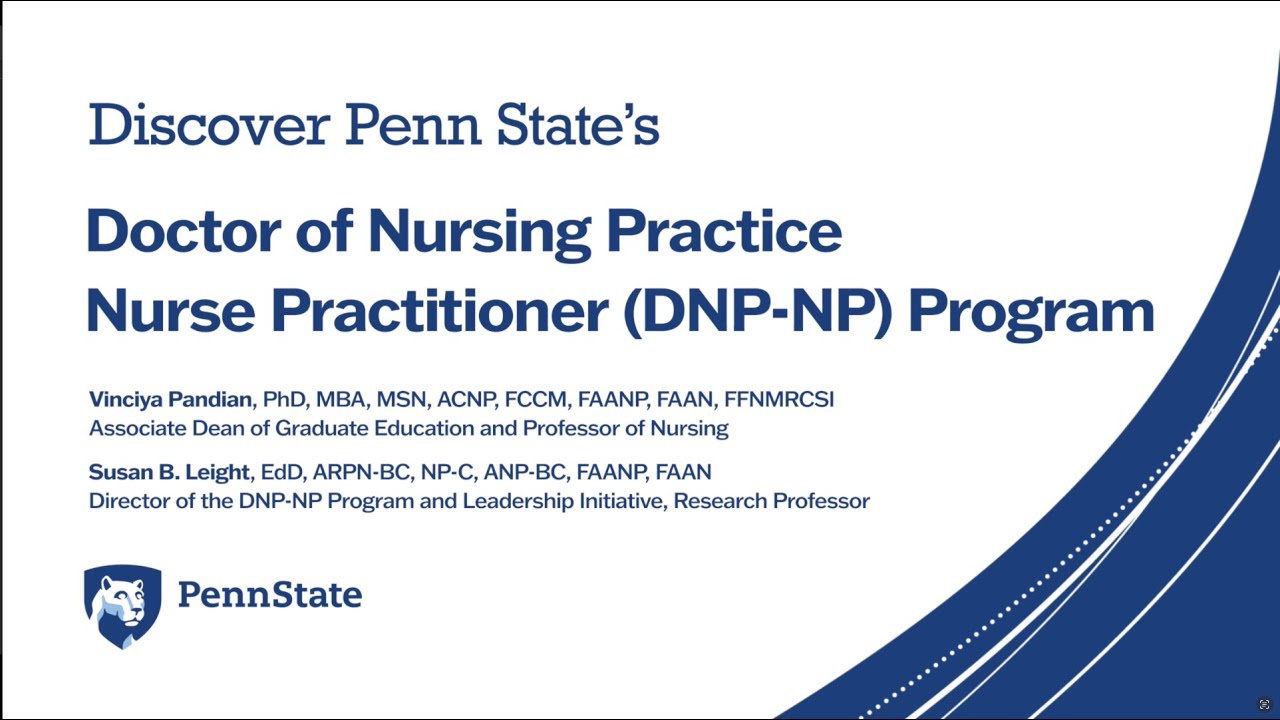 Discover Penn State's

Doctor of Nursing Practice
Nurse Practitioner (DNP-NP) Program

Vinciya Pandian, PhD, MBA, MSN, ACNP, FCCM, FAANP, FAAN, FFNMRCSI
Associate Dean of Graduate Education and Professor of Nursing

Susan B. Leight, EdD, ARPN-BC, NP-C, ANP-BC, FAANP, FAAN
Director of the DNP-NP Program and Leadership Initiative, Research Professor

PennState